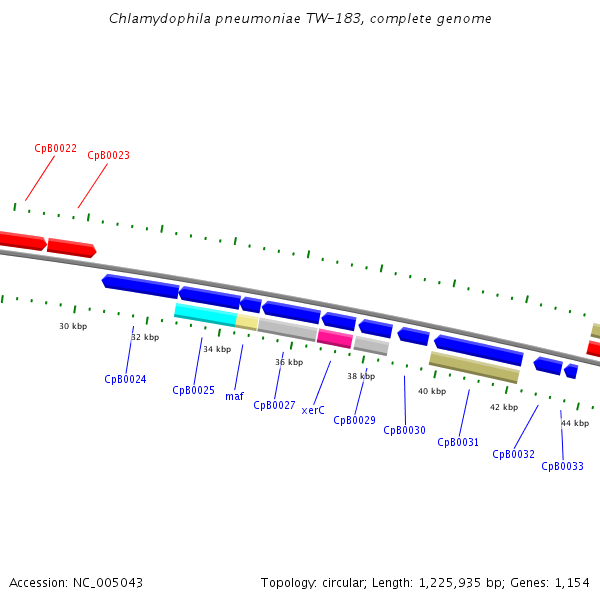 Chlamydophila pneumoniae TW-183, complete genome

CpB0022
CpB0023

30 kbp
32 kbp
34 kbp
36 kbp
38 kbp
40 kbp
42 kbp
44 kbp

CpB0024
CpB0025
maf
CpB0027
xerC
CpB0029
CpB0030
CpB0031
CpB0032
CpB0033

Accession: NC_005043

Topology: circular; Length: 1,225,935 bp; Genes: 1,154